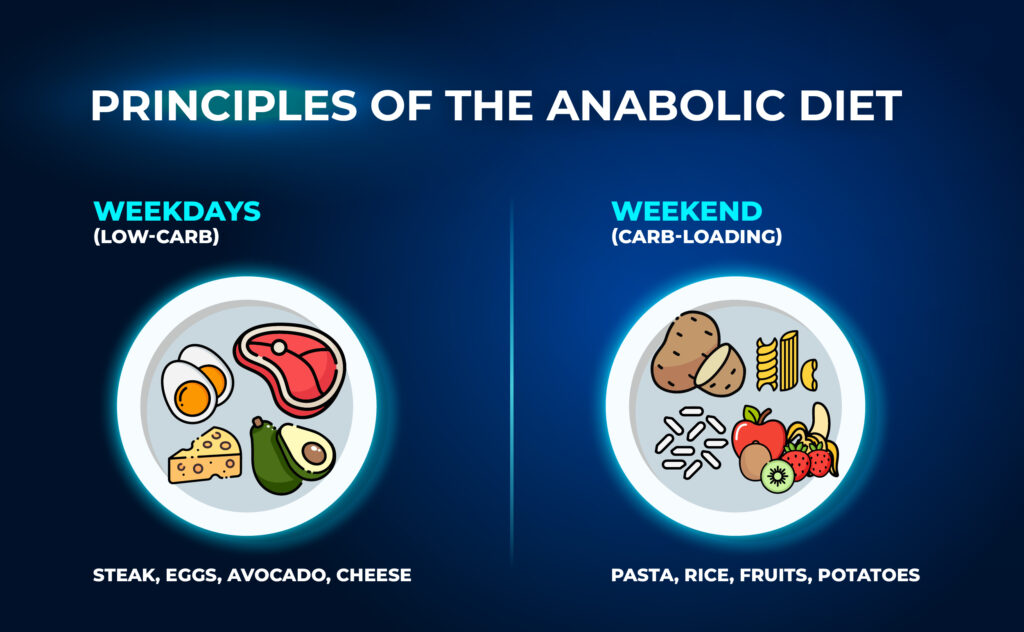 PRINCIPLES OF THE ANABOLIC DIET

WEEKDAYS
(LOW-CARB)

STEAK, EGGS, AVOCADO, CHEESE

WEEKEND
(CARB-LOADING)

PASTA, RICE, FRUITS, POTATOES